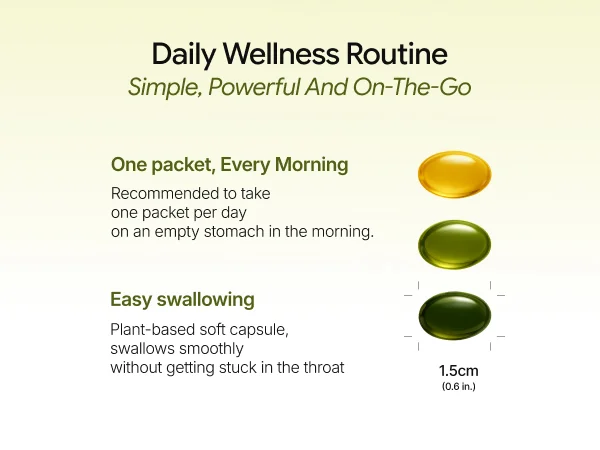 Daily Wellness Routine
Simple, Powerful And On-The-Go

One packet, Every Morning

Recommended to take one packet per day on an empty stomach in the morning.

Easy swallowing

Plant-based soft capsule, swallows smoothly without getting stuck in the throat

1.5cm
(0.6 in.)